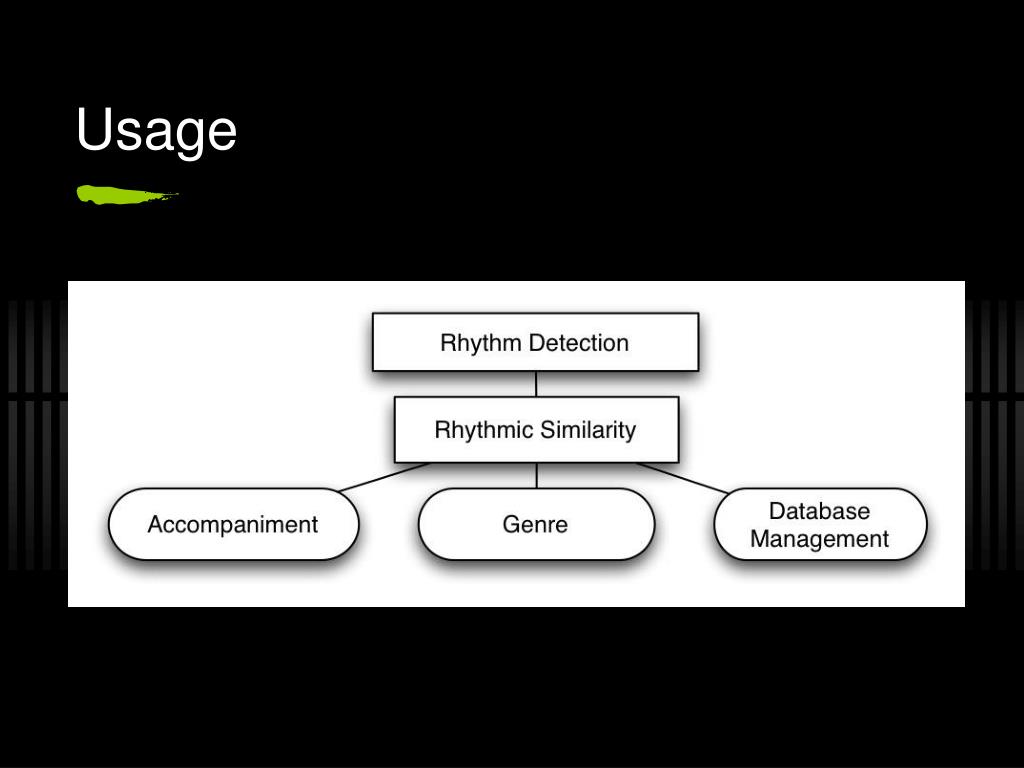 Usage

Rhythm Detection

Rhythmic Similarity

Accompaniment

Genre

Database Management